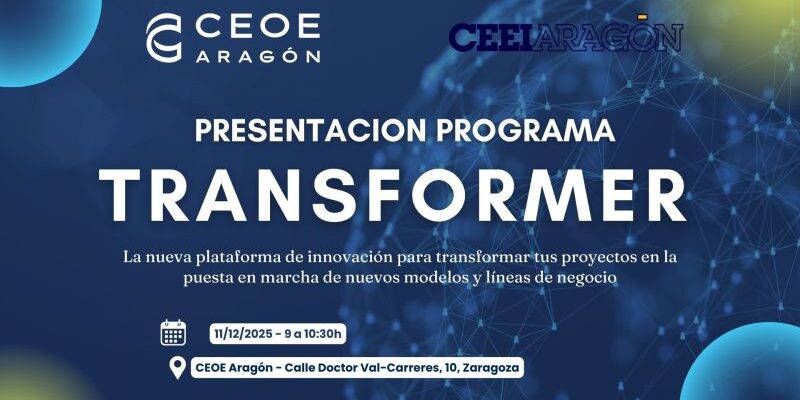 CEOE ARAGÓN

CEEIARAGÓN

PRESENTACION PROGRAMA

TRANSFORMER

La nueva plataforma de innovación para transformar tus proyectos en la puesta en marcha de nuevos modelos y líneas de negocio

11/12/2025 - 9 a 10:30h

CEOE Aragón - Calle Doctor Val-Carreres, 10, Zaragoza